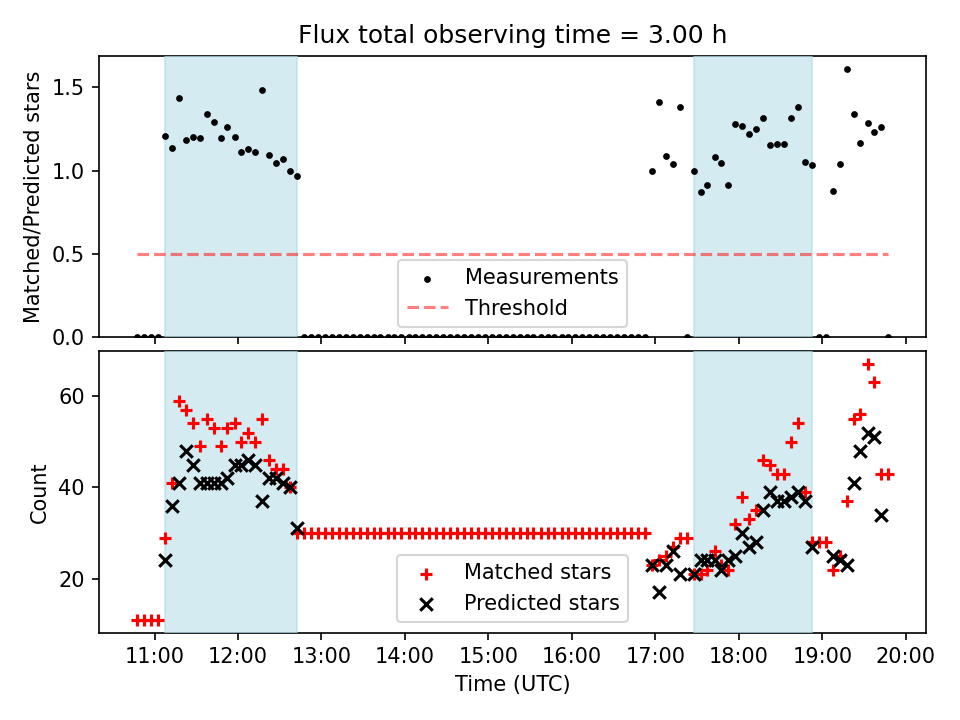 Flux total observing time = 3.00 h

Matched/Predicted stars

1.5
1.0
0.5
0.0

Measurements
Threshold

Count

60
40
20

Matched stars
Predicted stars

11:00 12:00 13:00 14:00 15:00 16:00 17:00 18:00 19:00 20:00
Time (UTC)